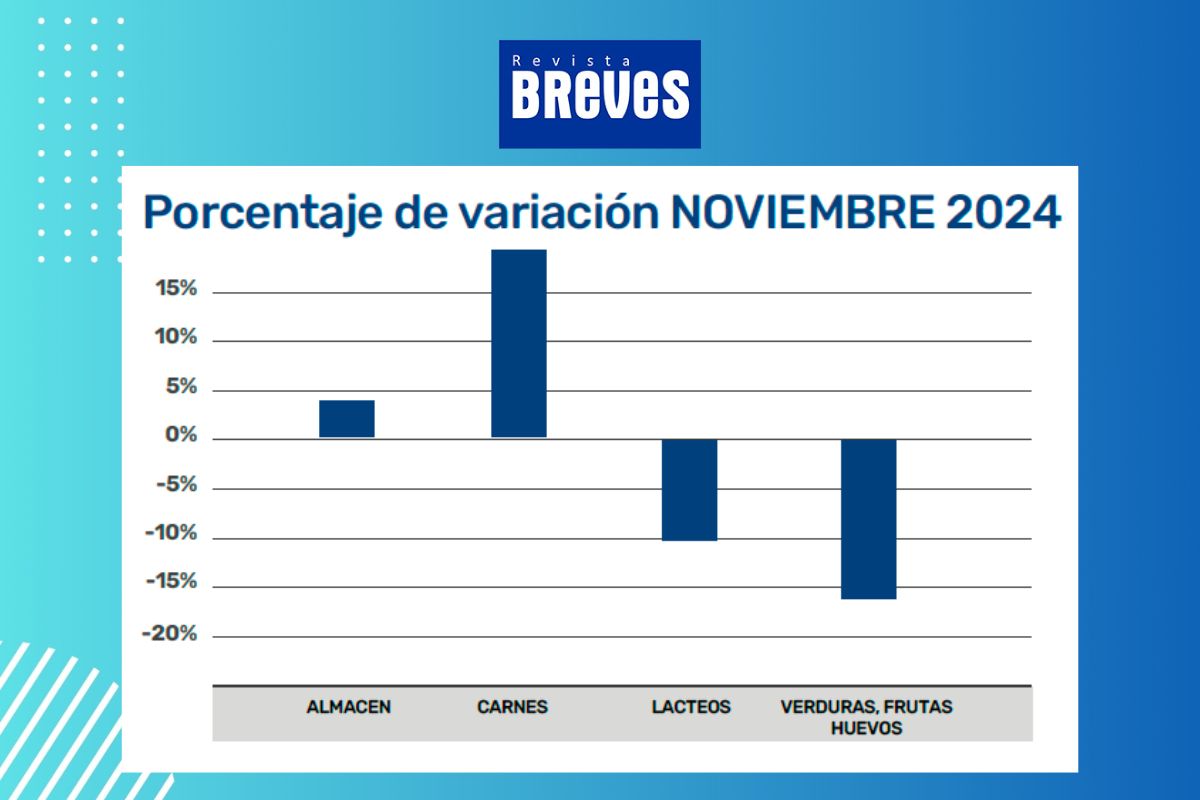 Revista
BREVES

Porcentaje de variación NOVIEMBRE 2024

15%
10%
5%
0%
-5%
-10%
-15%
-20%

ALMACEN
CARNES
LACTEOS
VERDURAS, FRUTAS HUEVOS